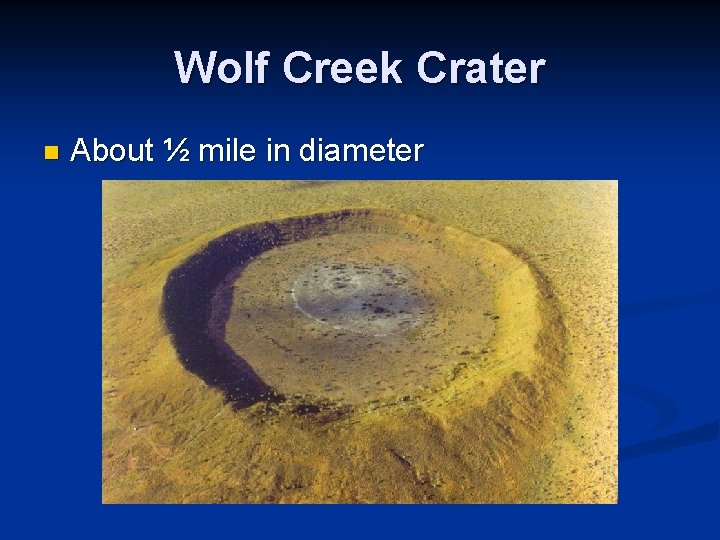 Wolf Creek Crater

About ½ mile in diameter